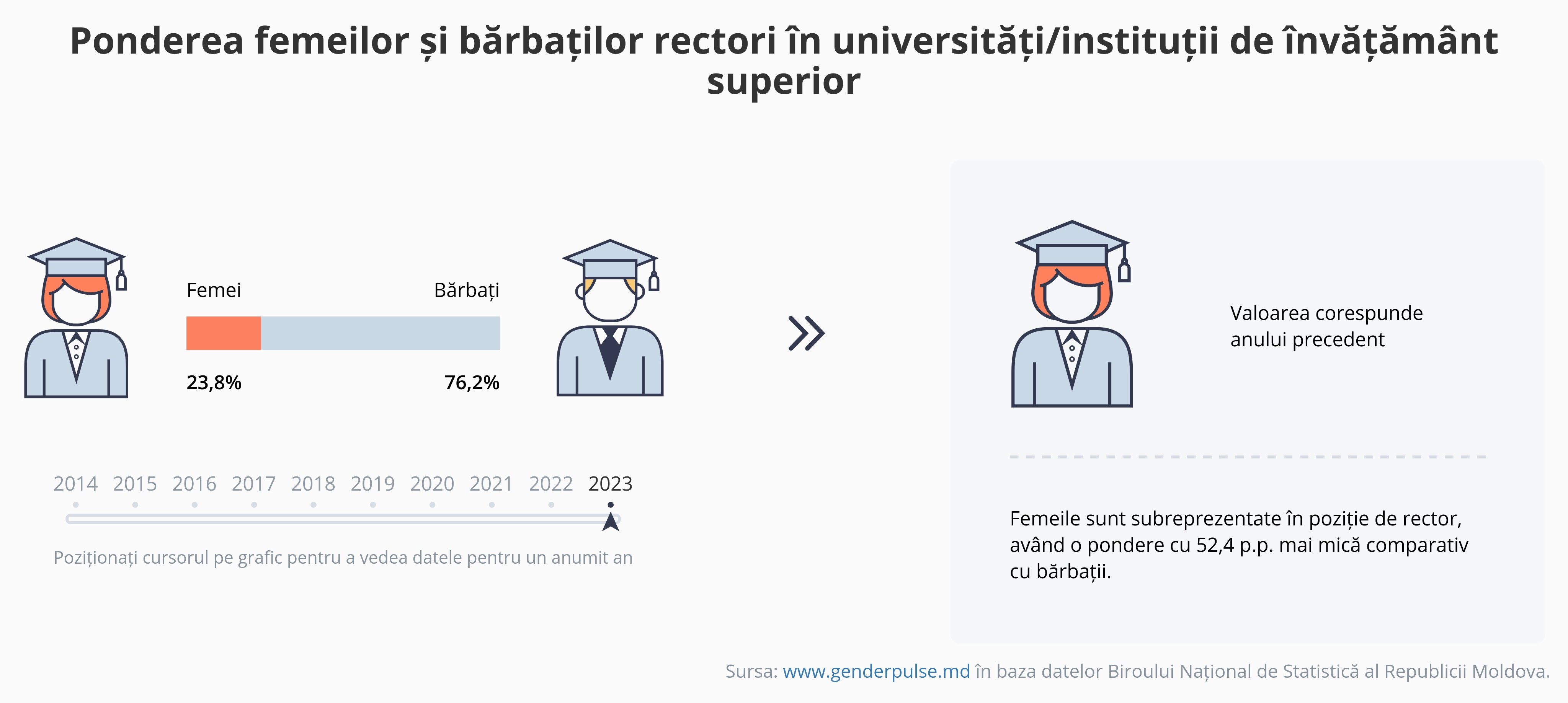 Ponderea femeilor și bărbaților rectori în universități/instituții de învățământ superior

Femei

Bărbați

23,8%

76,2%

2014 2015 2016 2017 2018 2019 2020 2021 2022 2023

Poziționați cursorul pe grafic pentru a vedea datele pentru un anumit an

Valoarea corespunde anului precedent

Femeile sunt subreprezentate în poziție de rector, având o pondere cu 52,4 p.p. mai mică comparativ cu bărbații.

Sursa: www.genderpulse.md în baza datelor Biroului Național de Statistică al Republicii Moldova.